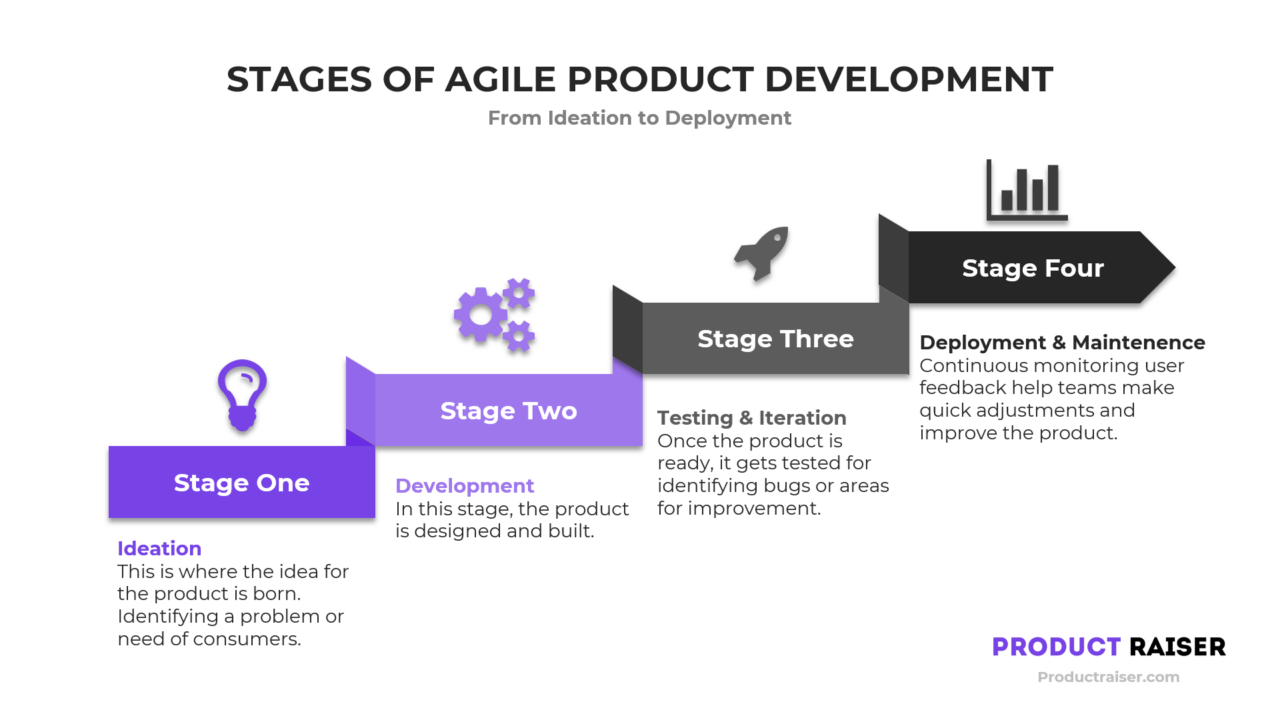 STAGES OF AGILE PRODUCT DEVELOPMENT

From Ideation to Deployment

Stage One

Ideation
This is where the idea for the product is born. Identifying a problem or need of consumers.

Stage Two

Development
In this stage, the product is designed and built.

Stage Three

Testing & Iteration
Once the product is ready, it gets tested for identifying bugs or areas for improvement.

Stage Four

Deployment & Maintenence
Continuous monitoring user feedback help teams make quick adjustments and improve the product.

PRODUCT RAISER
Productraiser.com